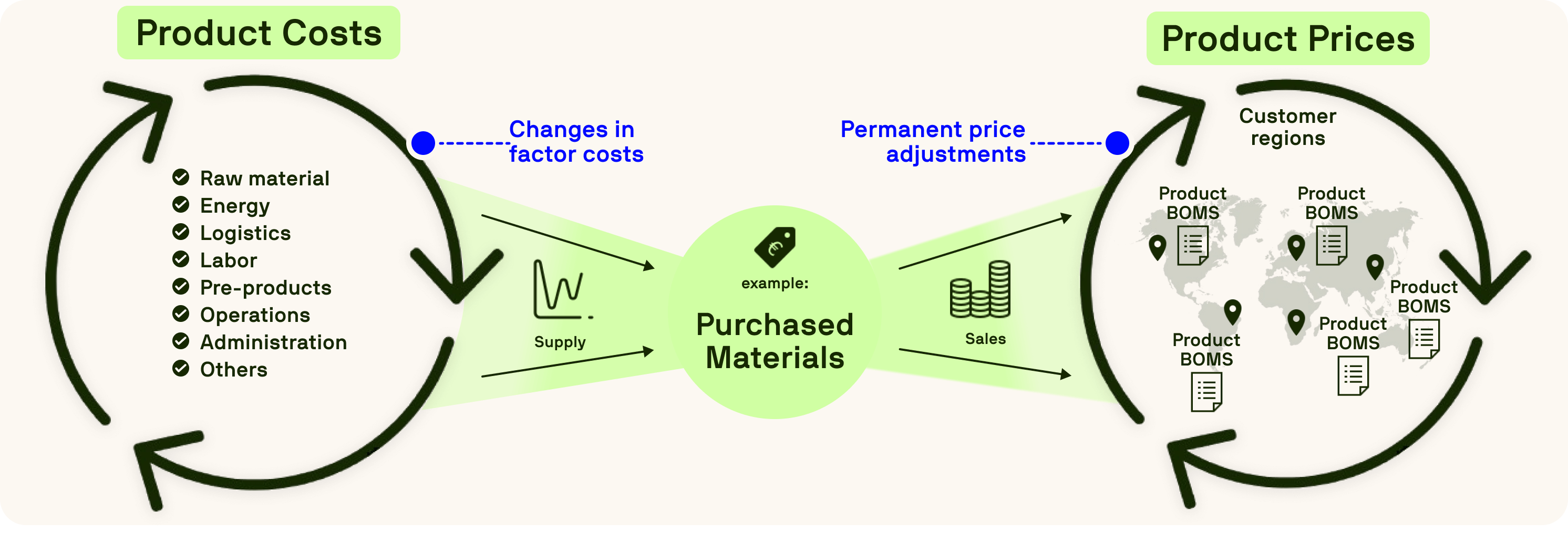 Product Costs

Raw material
Energy
Logistics
Labor
Pre-products
Operations
Administration
Others

Changes in factor costs

Supply

example:
Purchased Materials

Sales

Permanent price adjustments

Product Prices

Customer regions

Product BOMS

Product BOMS

Product BOMS

Product BOMS

Product BOMS